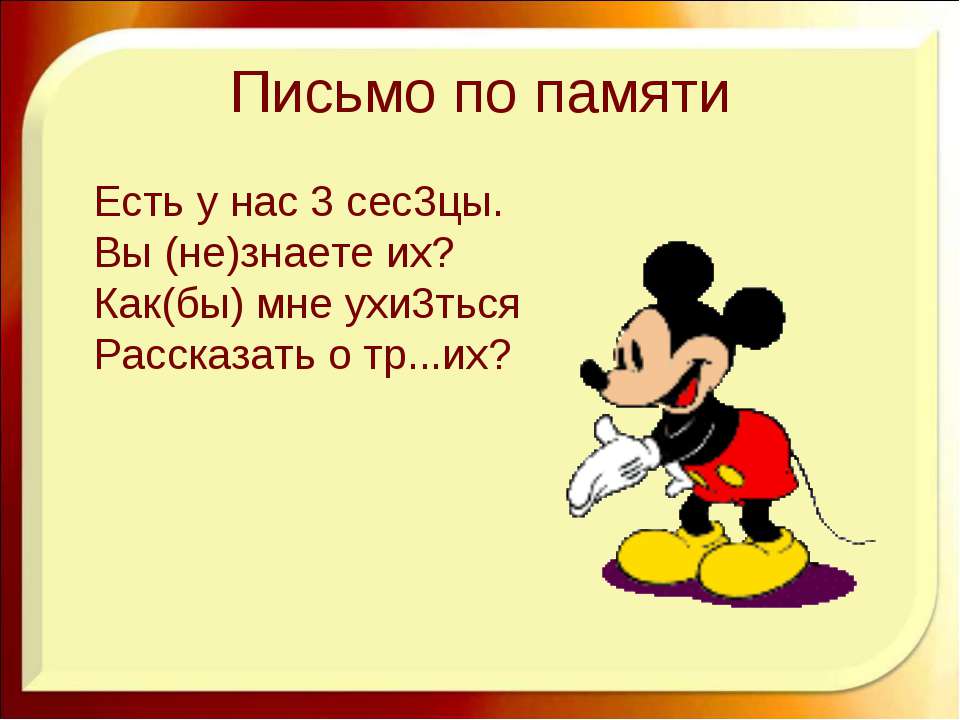 Письмо по памяти

Есть у нас 3 сес3цы.
Вы (не)знаете их?
Как(бы) мне ухи3ться
Рассказать о тр...их?